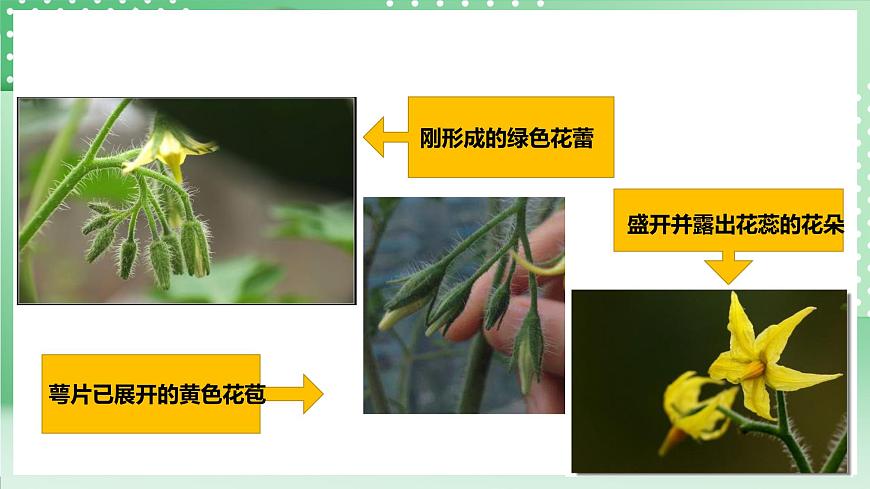 刚形成的绿色花蕾

盛开并露出花蕊的花朵

萼片已展开的黄色花苞